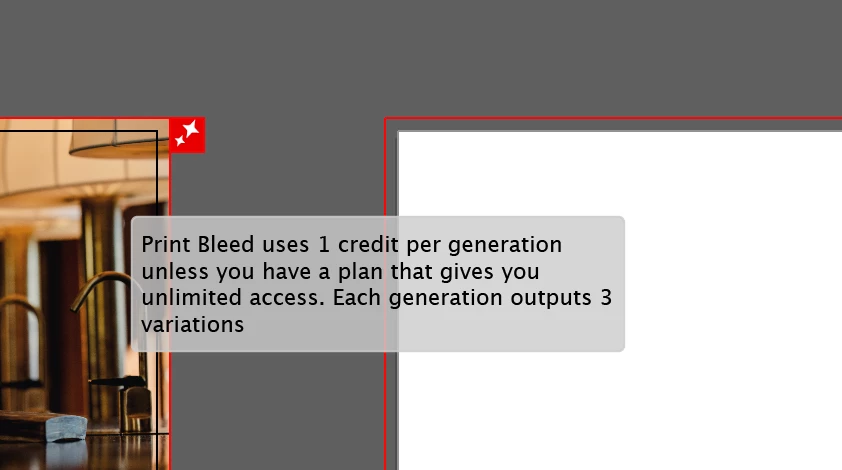 Print Bleed uses 1 credit per generation unless you have a plan that gives you unlimited access. Each generation outputs 3 variations